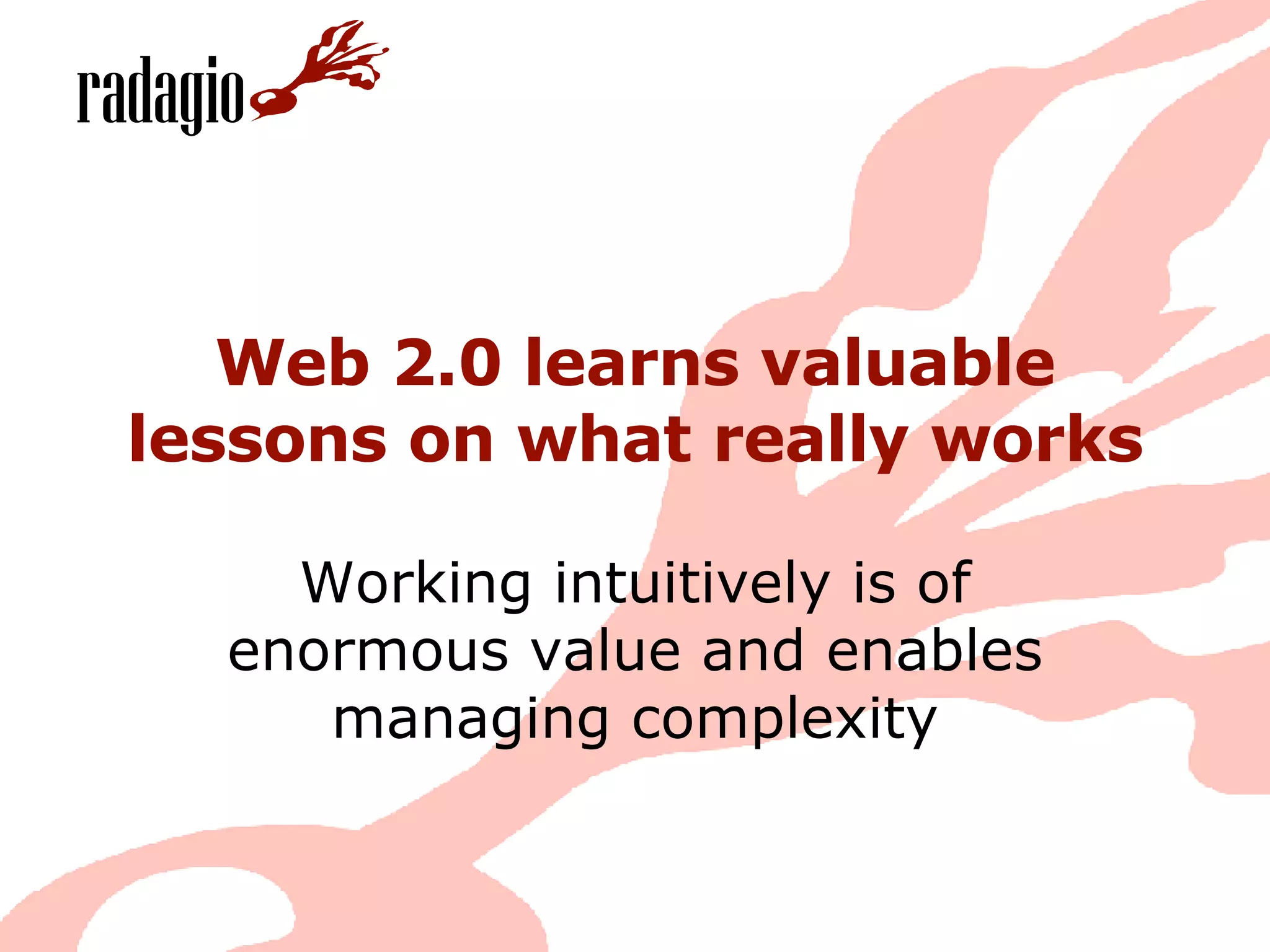 radagio

Web 2.0 learns valuable lessons on what really works

Working intuitively is of enormous value and enables managing complexity